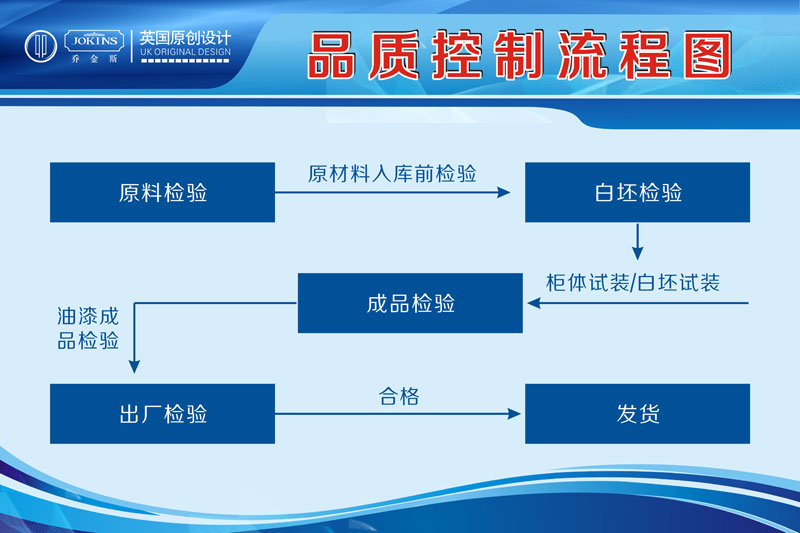 JOKINS
乔金斯
英国原创设计
UK ORIGINAL DESIGN

品质控制流程图

原料检验
原材料入库前检验
白坯检验
柜体试装/白坯试装
成品检验
油漆成品检验
出厂检验
合格
发货